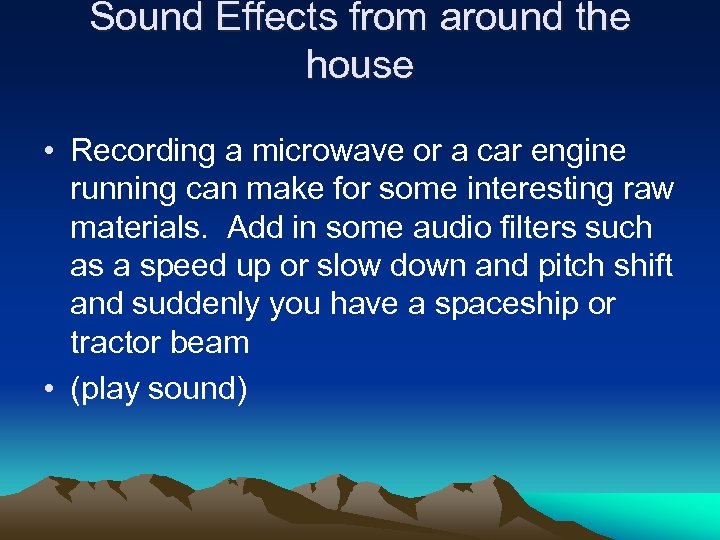 Sound Effects from around the house

• Recording a microwave or a car engine running can make for some interesting raw materials. Add in some audio filters such as a speed up or slow down and pitch shift and suddenly you have a spaceship or tractor beam
• (play sound)